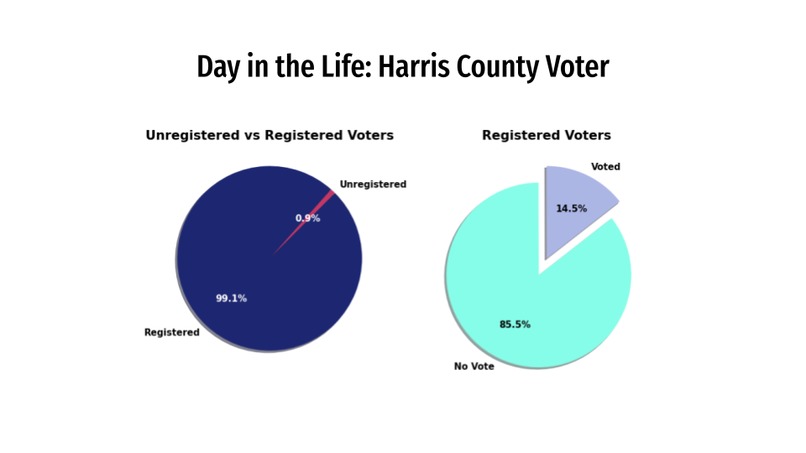 Day in the Life: Harris County Voter

Unregistered vs Registered Voters

Unregistered

0.9%

99.1%

Registered

Registered Voters

Voted

14.5%

85.5%

No Vote